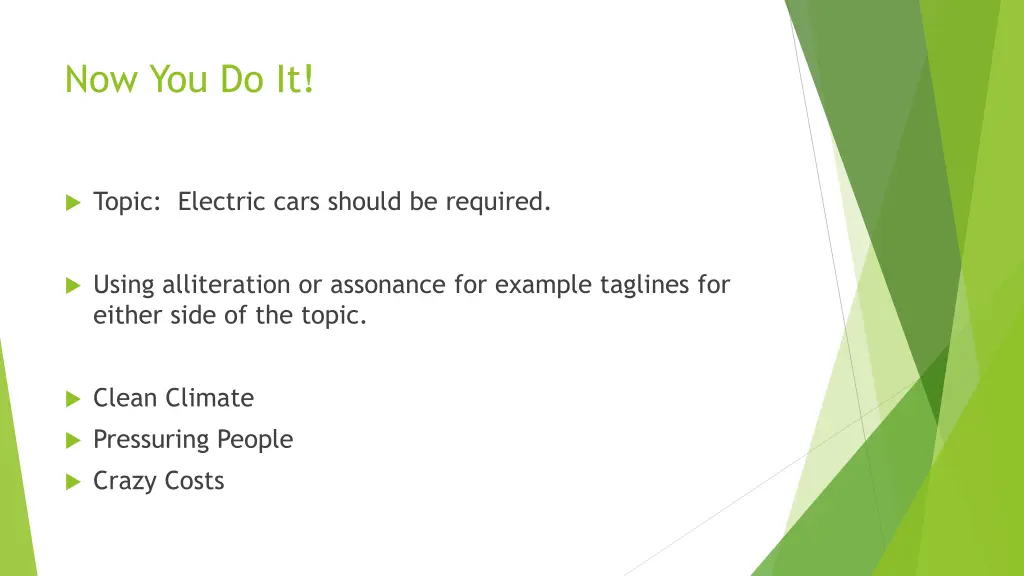 Now You Do It!

Topic: Electric cars should be required.

Using alliteration or assonance for example taglines for either side of the topic.

Clean Climate

Pressuring People

Crazy Costs